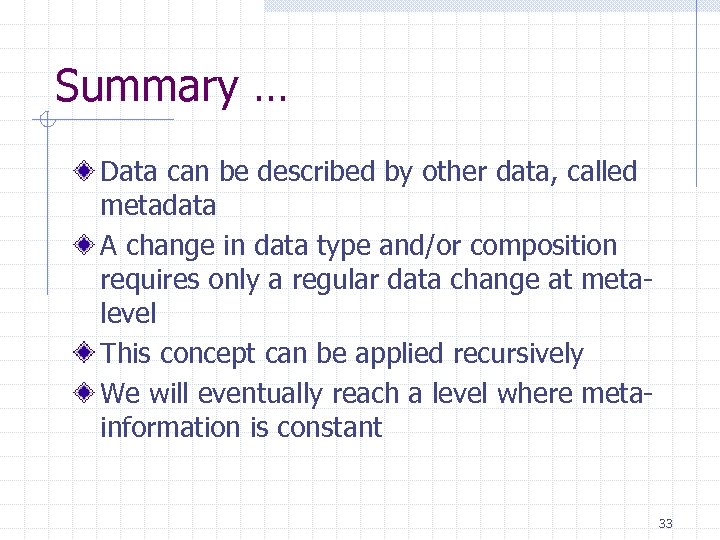 Summary …

Data can be described by other data, called metadata

A change in data type and/or composition requires only a regular data change at meta-level

This concept can be applied recursively

We will eventually reach a level where meta-information is constant

33